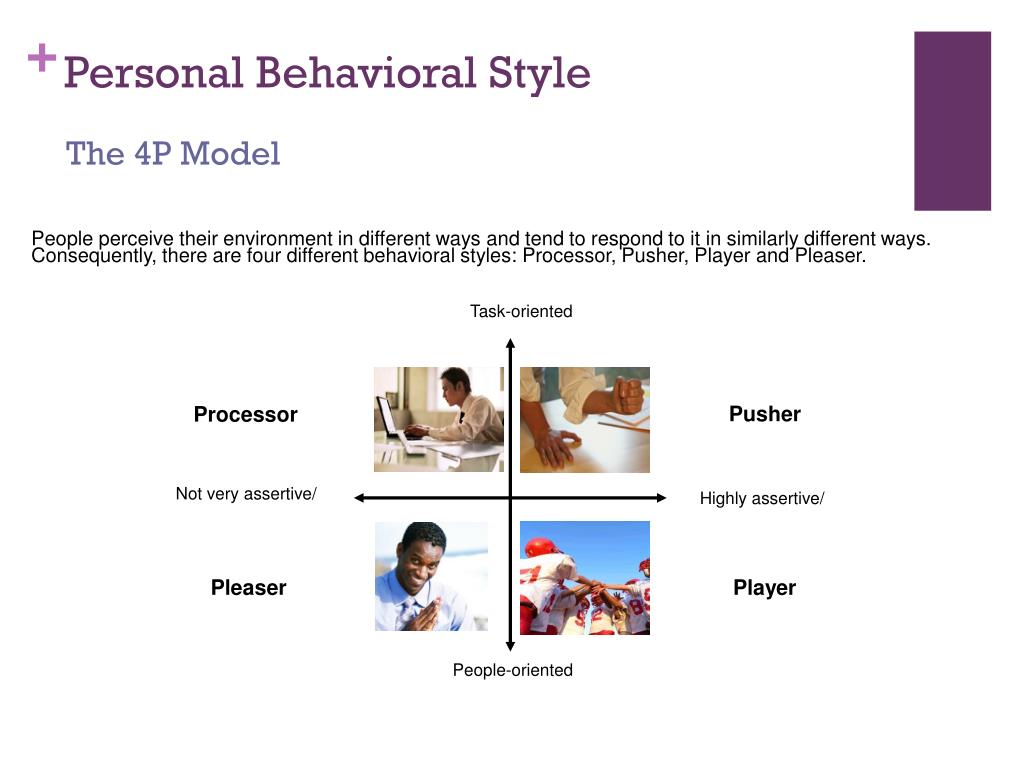 + Personal Behavioral Style

The 4P Model

People perceive their environment in different ways and tend to respond to it in similarly different ways. Consequently, there are four different behavioral styles: Processor, Pusher, Player and Pleaser.

Task-oriented

Processor

Pusher

Not very assertive/

Highly assertive/

Pleaser

Player

People-oriented